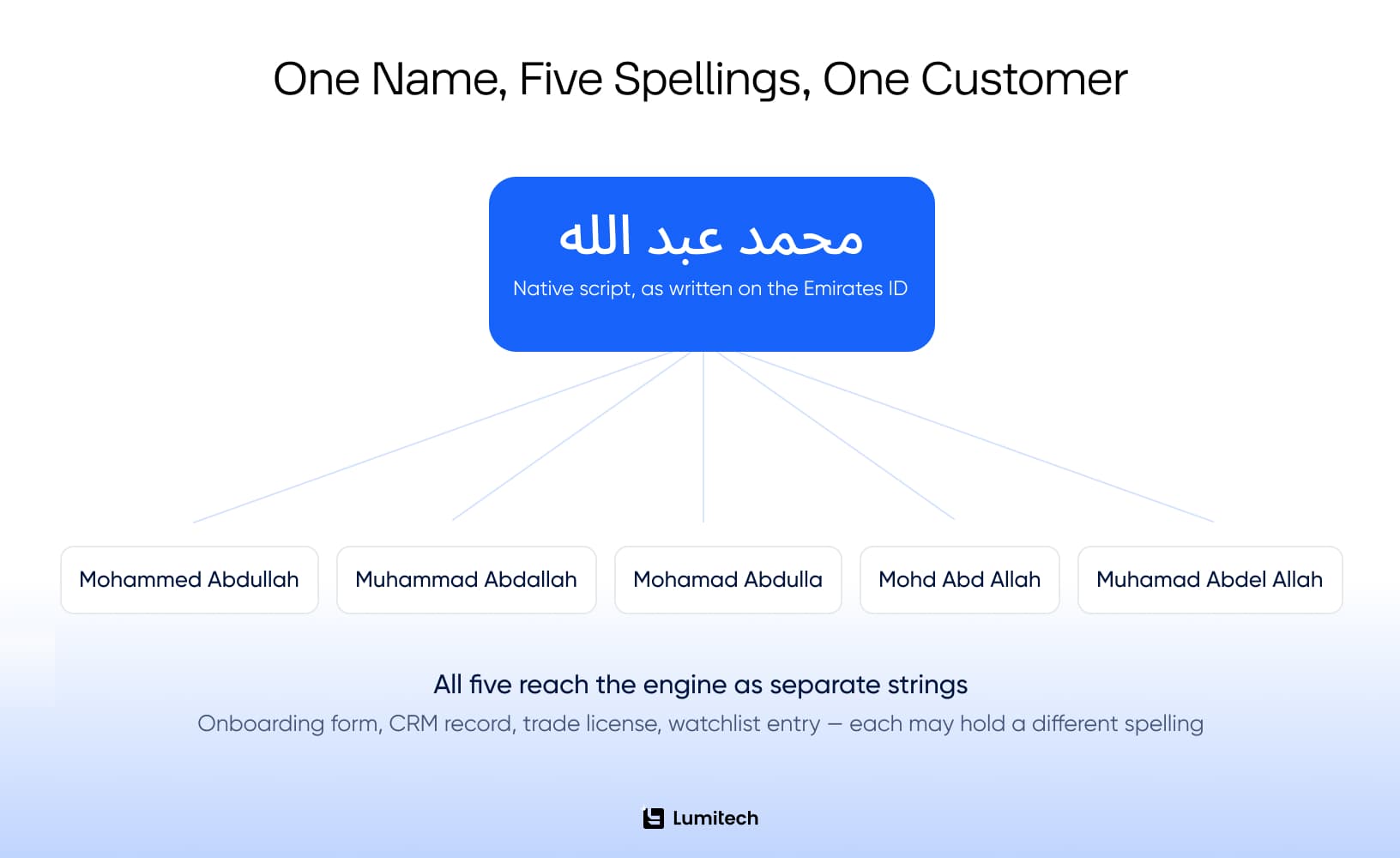 One Name, Five Spellings, One Customer

محمد عبد الله

Native script, as written on the Emirates ID

Mohammed Abdullah

Muhammad Abdallah

Mohamad Abdulla

Mohd Abd Allah

Muhamad Abdel Allah

All five reach the engine as separate strings

Onboarding form, CRM record, trade license, watchlist entry — each may hold a different spelling

Lumitech